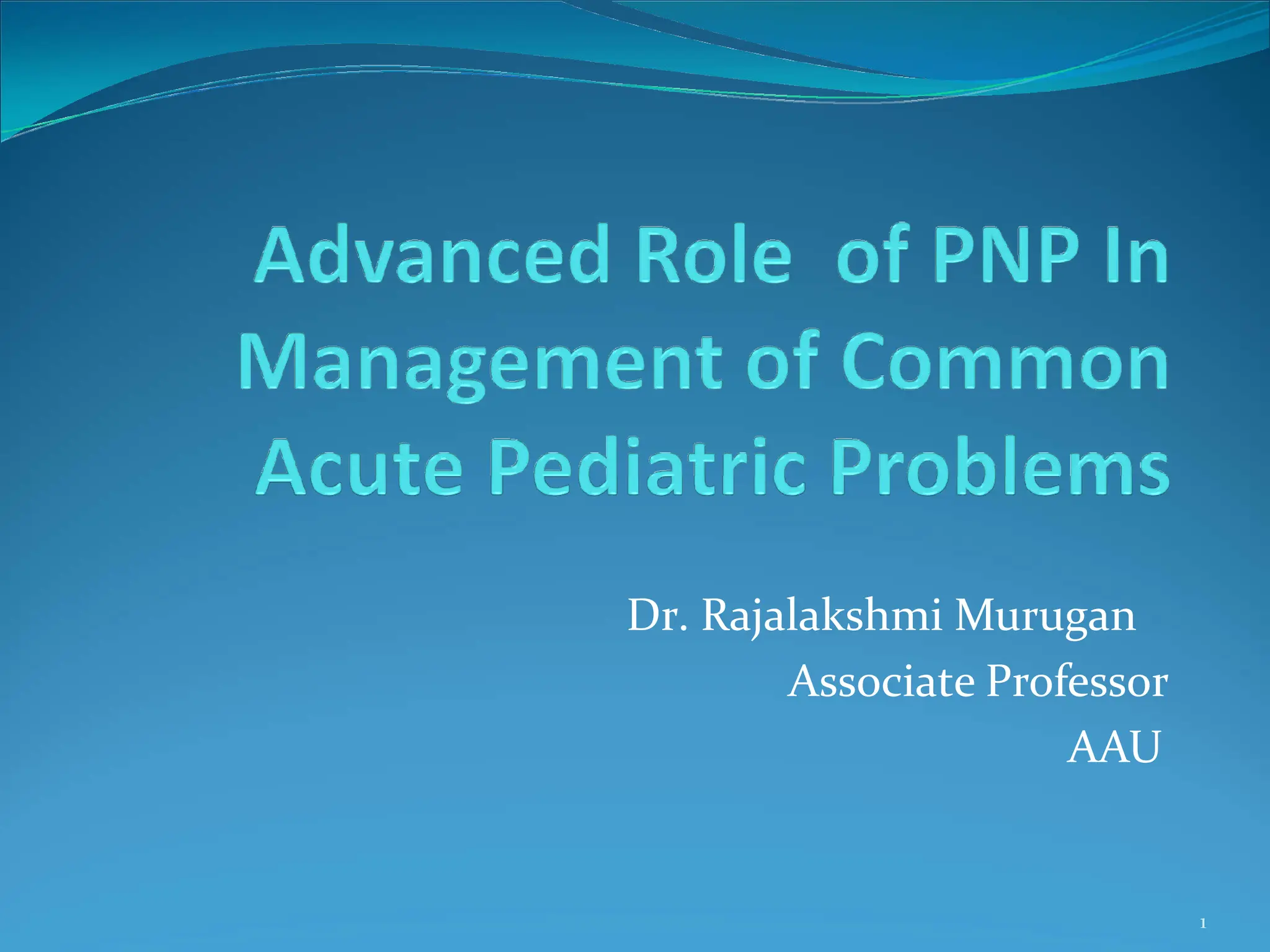 Advanced Role of PNP In Management of Common Acute Pediatric Problems

Dr. Rajalakshmi Murugan
Associate Professor
AAU

1